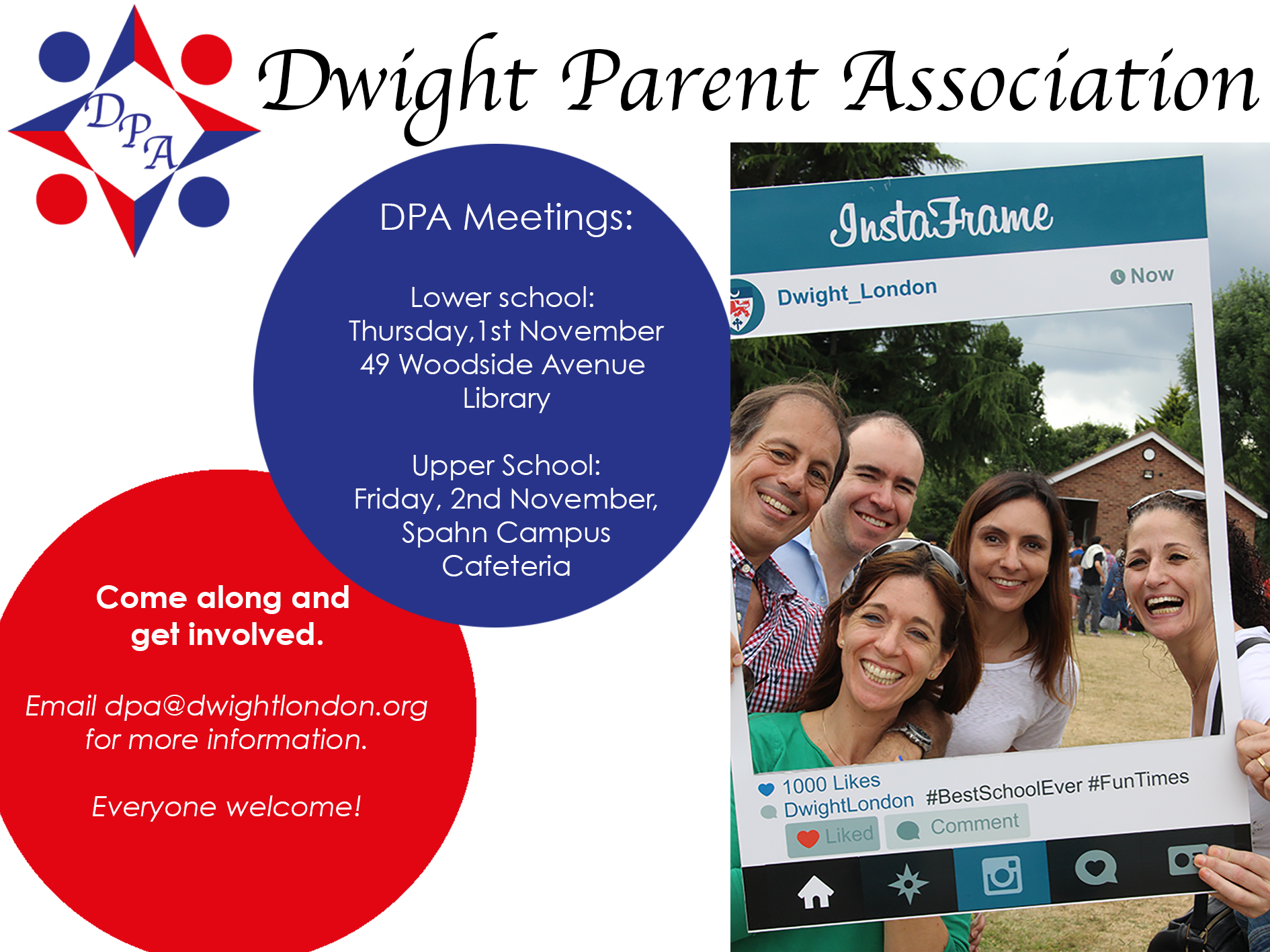 DPA

Dwight Parent Association

DPA Meetings:

Lower school:
Thursday,1st November
49 Woodside Avenue
Library

Upper School:
Friday, 2nd November,
Spahn Campus
Cafeteria

Come along and get involved.

Email dpa@dwightlondon.org for more information.

Everyone welcome!

InstaFrame

Dwight_London

Now

1000 Likes

DwightLondon #BestSchoolEver #FunTimes

Liked

Comment